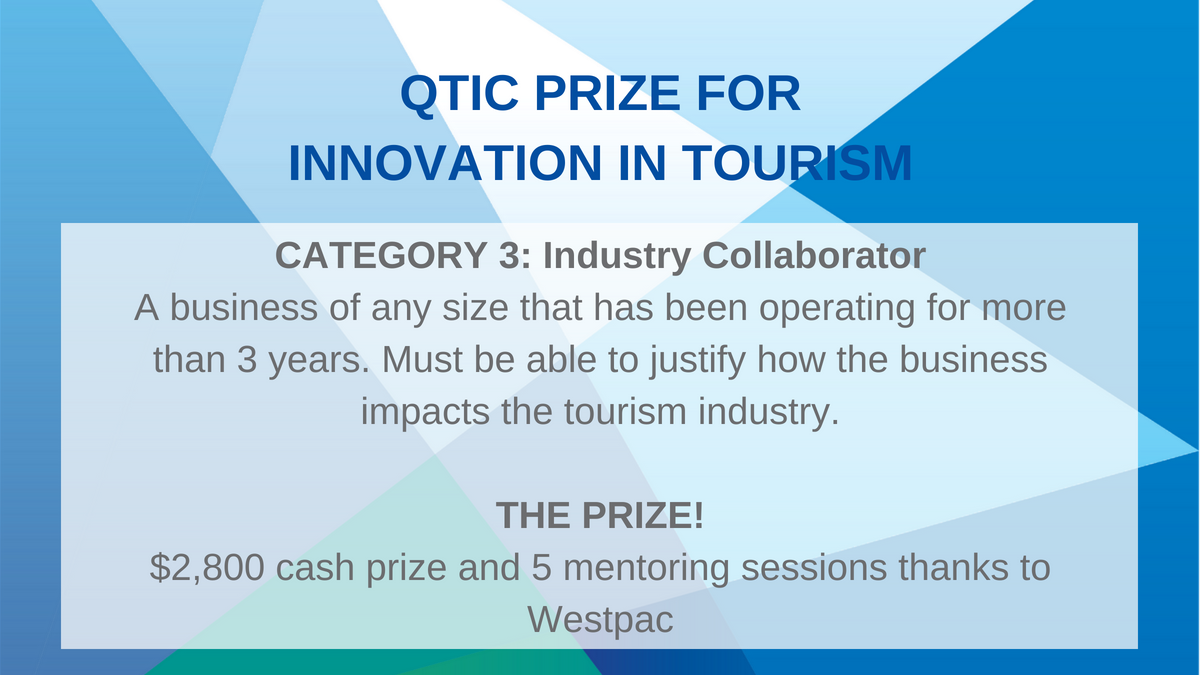 QTIC PRIZE FOR
INNOVATION IN TOURISM

CATEGORY 3: Industry Collaborator
A business of any size that has been operating for more than 3 years. Must be able to justify how the business impacts the tourism industry.

THE PRIZE!
\$2,800 cash prize and 5 mentoring sessions thanks to Westpac